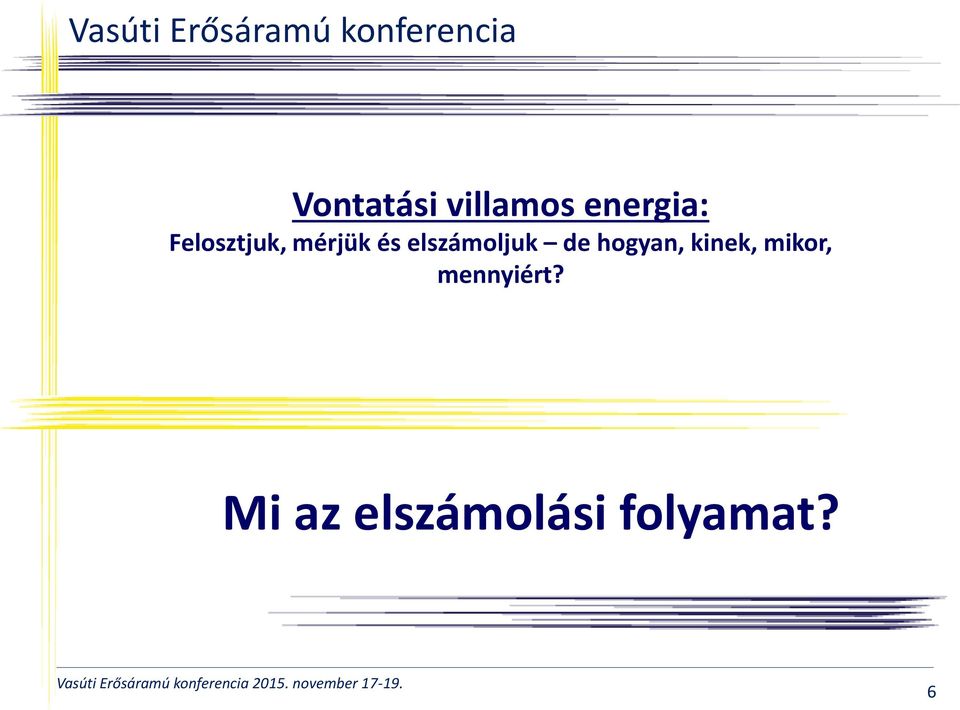 Vasúti Erősáramú konferencia

Vontatási villamos energia:
Felosztjuk, mérjük és elszámoljuk – de hogyan, kinek, mikor, mennyiért?

Mi az elszámolási folyamat?

Vasúti Erősáramú konferencia 2015. november 17-19.

6